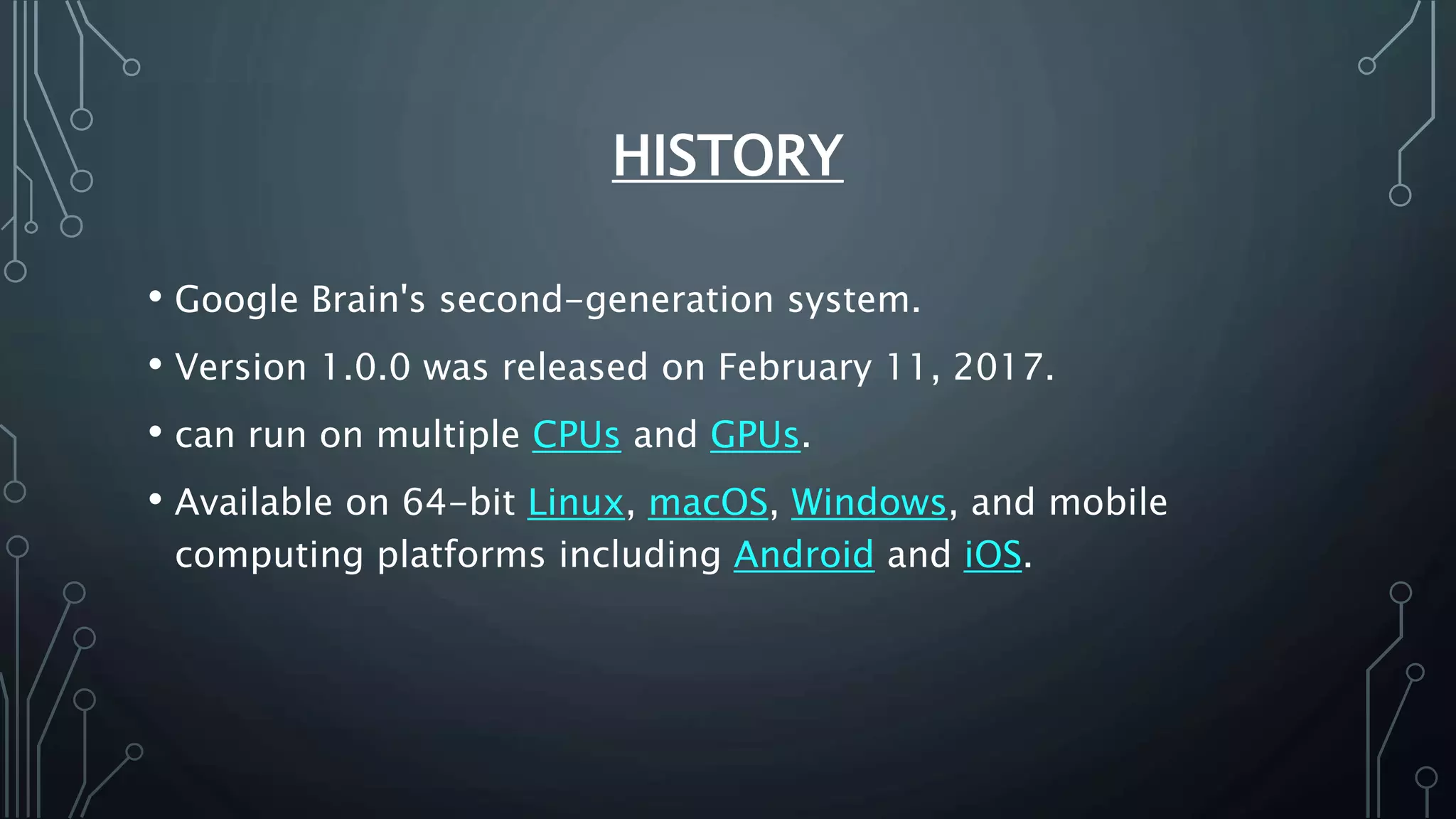 HISTORY

• Google Brain's second-generation system.

• Version 1.0.0 was released on February 11, 2017.

• can run on multiple CPUs and GPUs.

• Available on 64-bit Linux, macOS, Windows, and mobile computing platforms including Android and iOS.